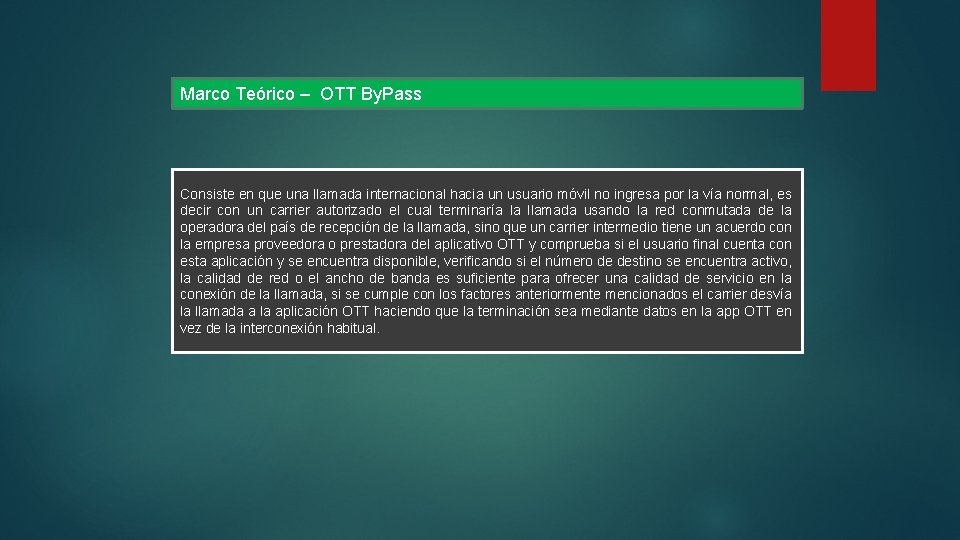 Marco Teórico – OTT ByPass

Consiste en que una llamada internacional hacia un usuario móvil no ingresa por la vía normal, es decir con un carrier autorizado el cual terminaría la llamada usando la red conmutada de la operadora del país de recepción de la llamada, sino que un carrier intermedio tiene un acuerdo con la empresa proveedora o prestadora del aplicativo OTT y comprueba si el usuario final cuenta con esta aplicación y se encuentra disponible, verificando si el número de destino se encuentra activo, la calidad de red o el ancho de banda es suficiente para ofrecer una calidad de servicio en la conexión de la llamada, si se cumple con los factores anteriormente mencionados el carrier desvía la llamada a la aplicación OTT haciendo que la terminación sea mediante datos en la app OTT en vez de la interconexión habitual.